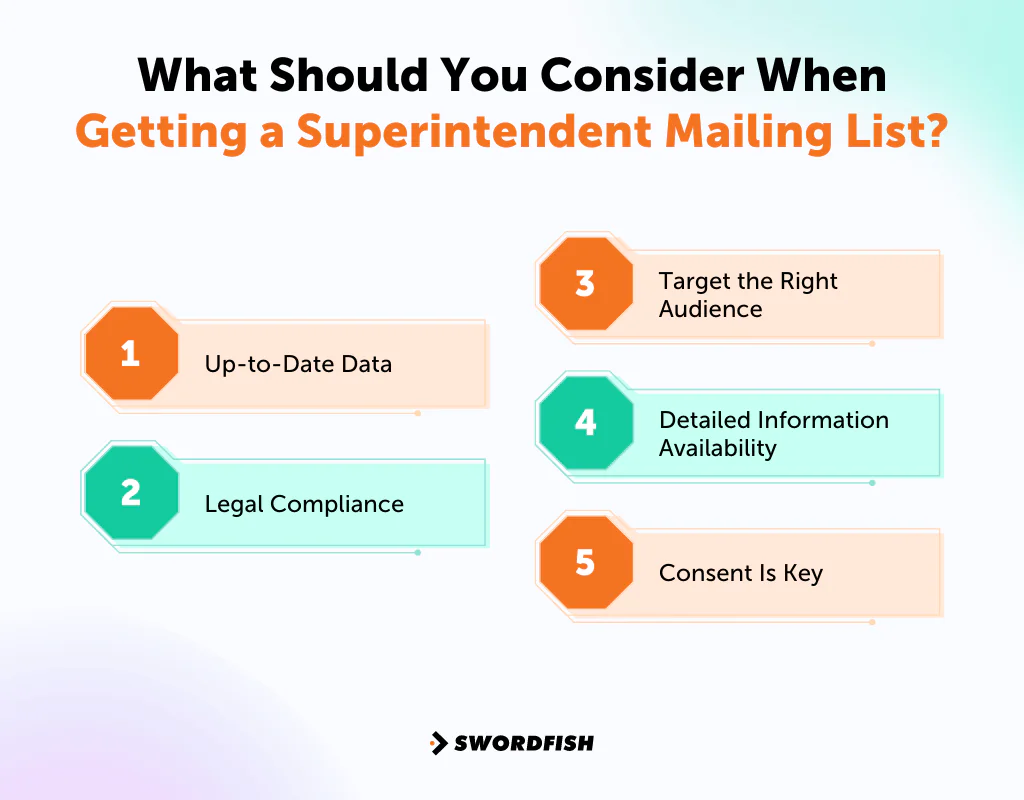 What Should You Consider When Getting a Superintendent Mailing List?

1 Up-to-Date Data

2 Legal Compliance

3 Target the Right Audience

4 Detailed Information Availability

5 Consent Is Key

SWORDFISH